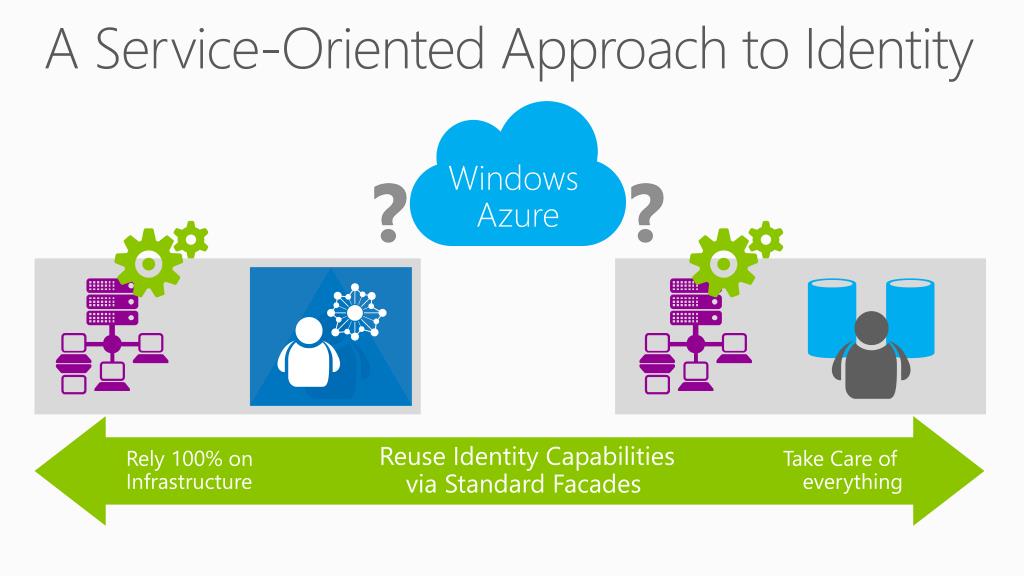 A Service-Oriented Approach to Identity

?

Windows Azure

?

Rely 100% on Infrastructure

Reuse Identity Capabilities via Standard Facades

Take Care of everything